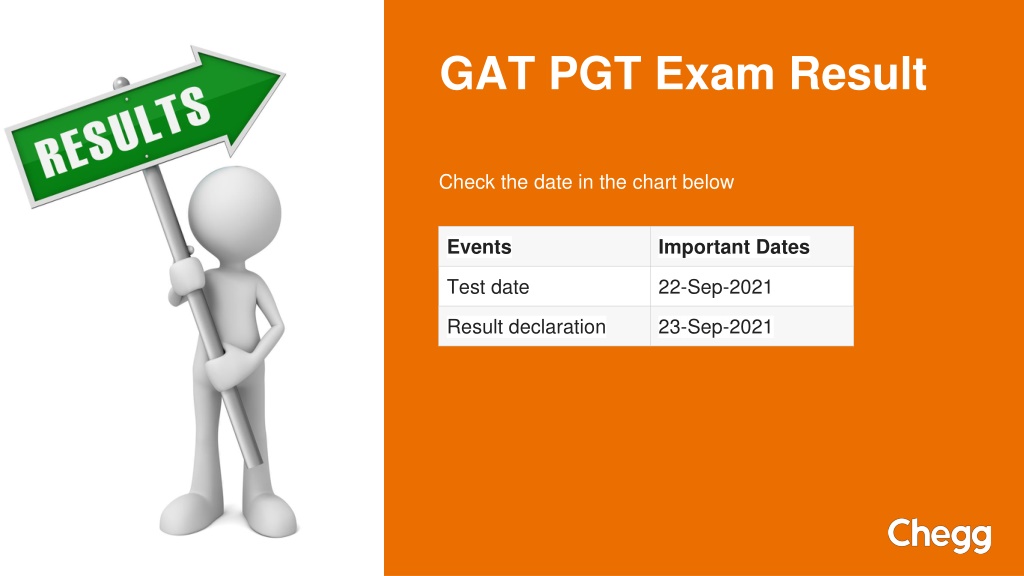 RESULTS

GAT PGT Exam Result

Check the date in the chart below

| Events | Important Dates |
|---|---|
| Test date | 22-Sep-2021 |
| Result declaration | 23-Sep-2021 |

Chegg